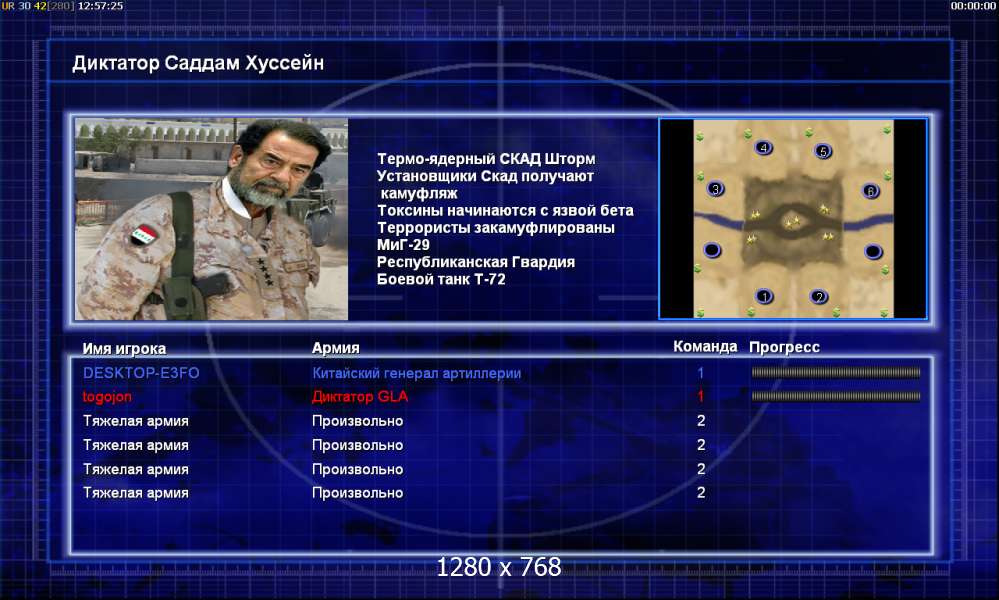 UR 30 42[280] 12:57:25

00:00:00

Диктатор Саддам Хуссейн

Термо-ядерный СКАД Шторм
Установщики Скад получают камуфляж
Токсины начинаются с язвой бета
Террористы закамуфлированы
МиГ-29
Республиканская Гвардия
Боевой танк Т-72

4 5 3 6 1 2

| Имя игрока | Армия | Команда | Прогресс |
|---|---|---|---|
| DESKTOP-E3FO | Китайский генерал артиллерии | 1 | |
| togojon | Диктатор GLA | 1 | |
| Тяжелая армия | Произвольно | 2 | |
| Тяжелая армия | Произвольно | 2 | |
| Тяжелая армия | Произвольно | 2 | |
| Тяжелая армия | Произвольно | 2 | |

1280 x 768